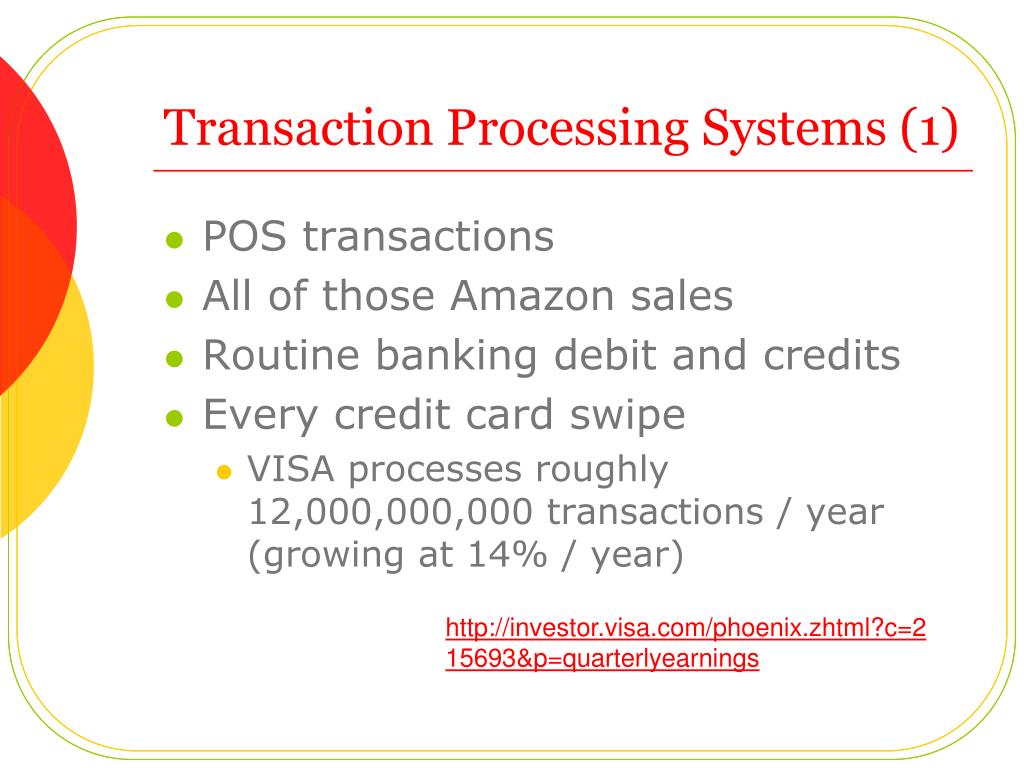 Transaction Processing Systems (1)

- POS transactions
- All of those Amazon sales
- Routine banking debit and credits
- Every credit card swipe
  - VISA processes roughly 12,000,000,000 transactions / year (growing at 14% / year)

http://investor.visa.com/phoenix.zhtml?c=215693&p=quarterlyearnings